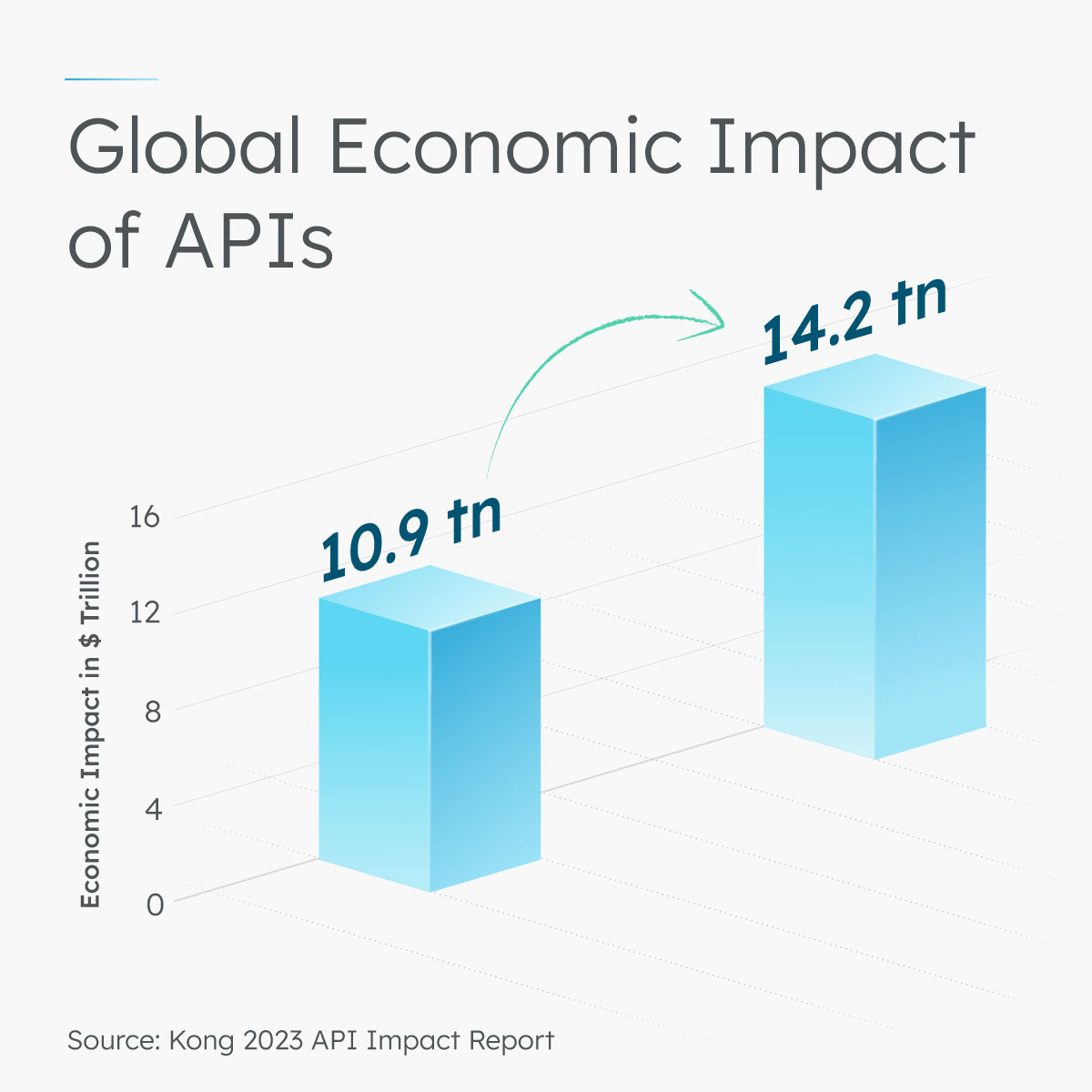 Global Economic Impact of APIs

Economic Impact in $ Trillion

16
12
8
4
0

10.9 tn

14.2 tn

Source: Kong 2023 API Impact Report